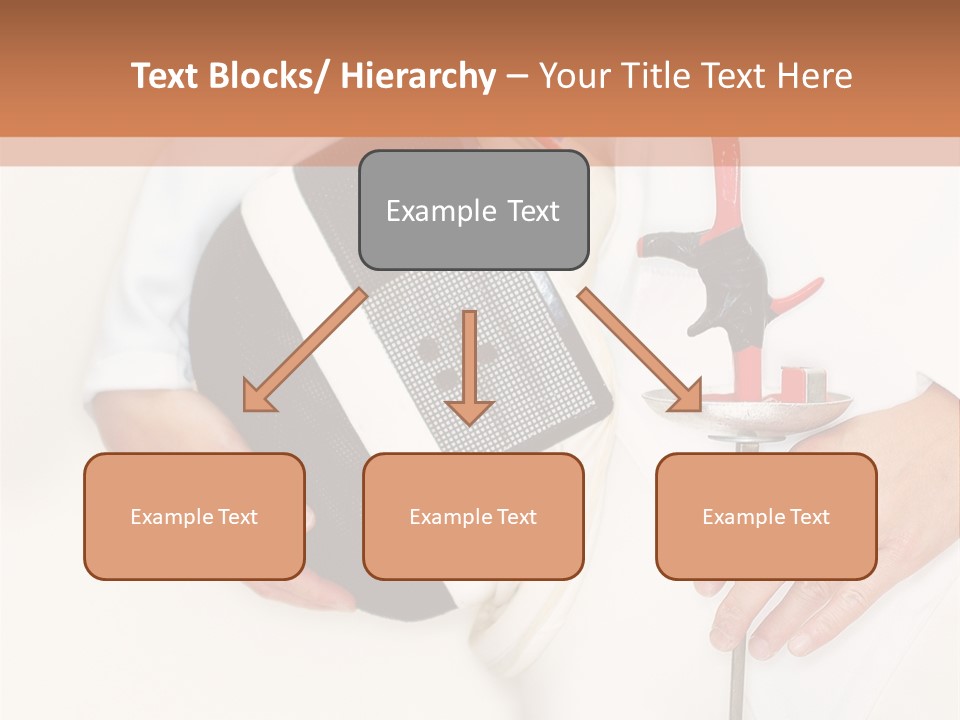 Text Blocks/ Hierarchy – Your Title Text Here

Example Text

Example Text

Example Text

Example Text